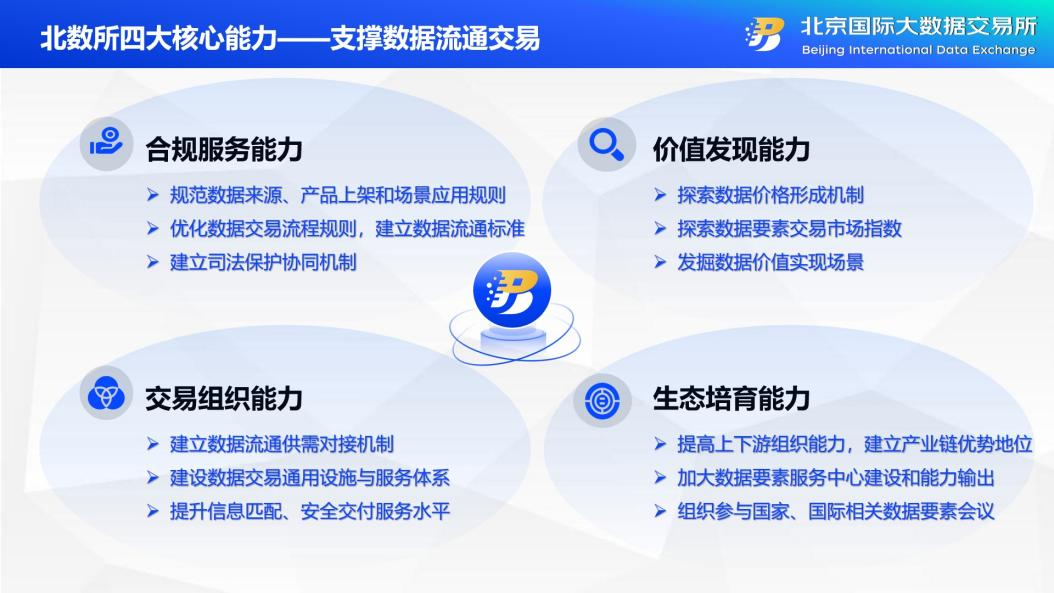 北数所四大核心能力——支撑数据流通交易

北京国际大数据交易所
Beijing International Data Exchange

合规服务能力
➢ 规范数据来源、产品上架和场景应用规则
➢ 优化数据交易流程规则，建立数据流通标准
➢ 建立司法保护协同机制

价值发现能力
➢ 探索数据价格形成机制
➢ 探索数据要素交易市场指数
➢ 发掘数据价值实现场景

交易组织能力
➢ 建立数据流通供需对接机制
➢ 建设数据交易通用设施与服务体系
➢ 提升信息匹配、安全交付服务水平

生态培育能力
➢ 提高上下游组织能力，建立产业链优势地位
➢ 加大数据要素服务中心建设和能力输出
➢ 组织参与国家、国际相关数据要素会议